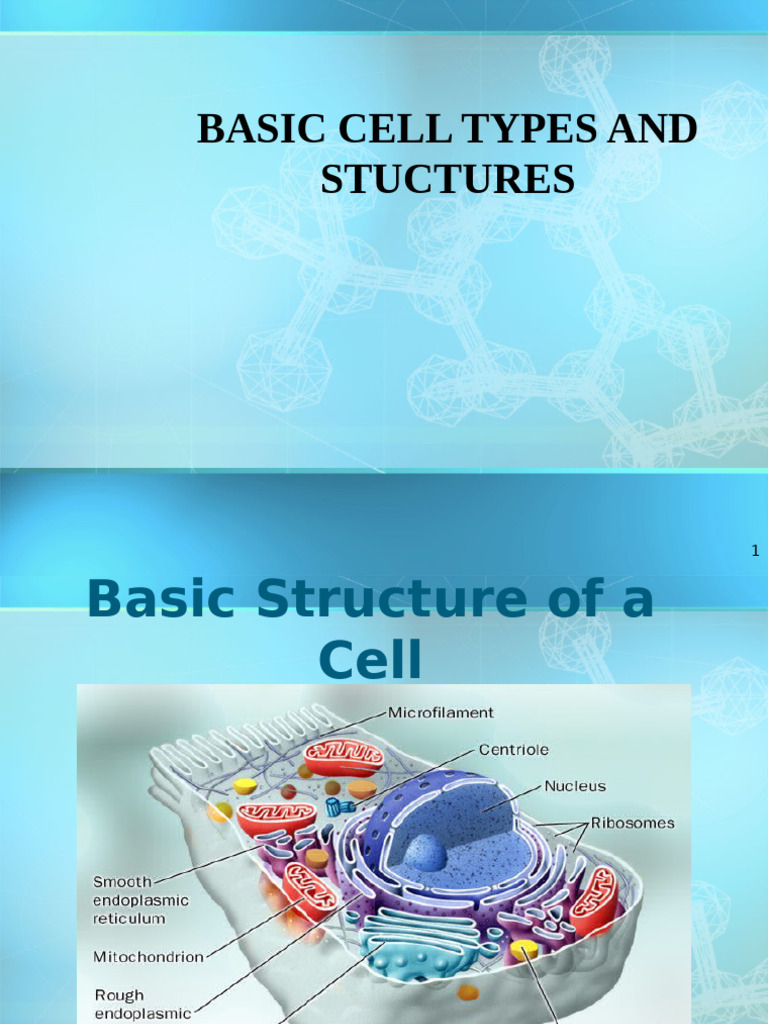 BASIC CELL TYPES AND STUCTURES

1

Basic Structure of a Cell

Microfilament
Centriole
Nucleus
Ribosomes
Smooth endoplasmic reticulum
Mitochondrion
Rough endoplasmic